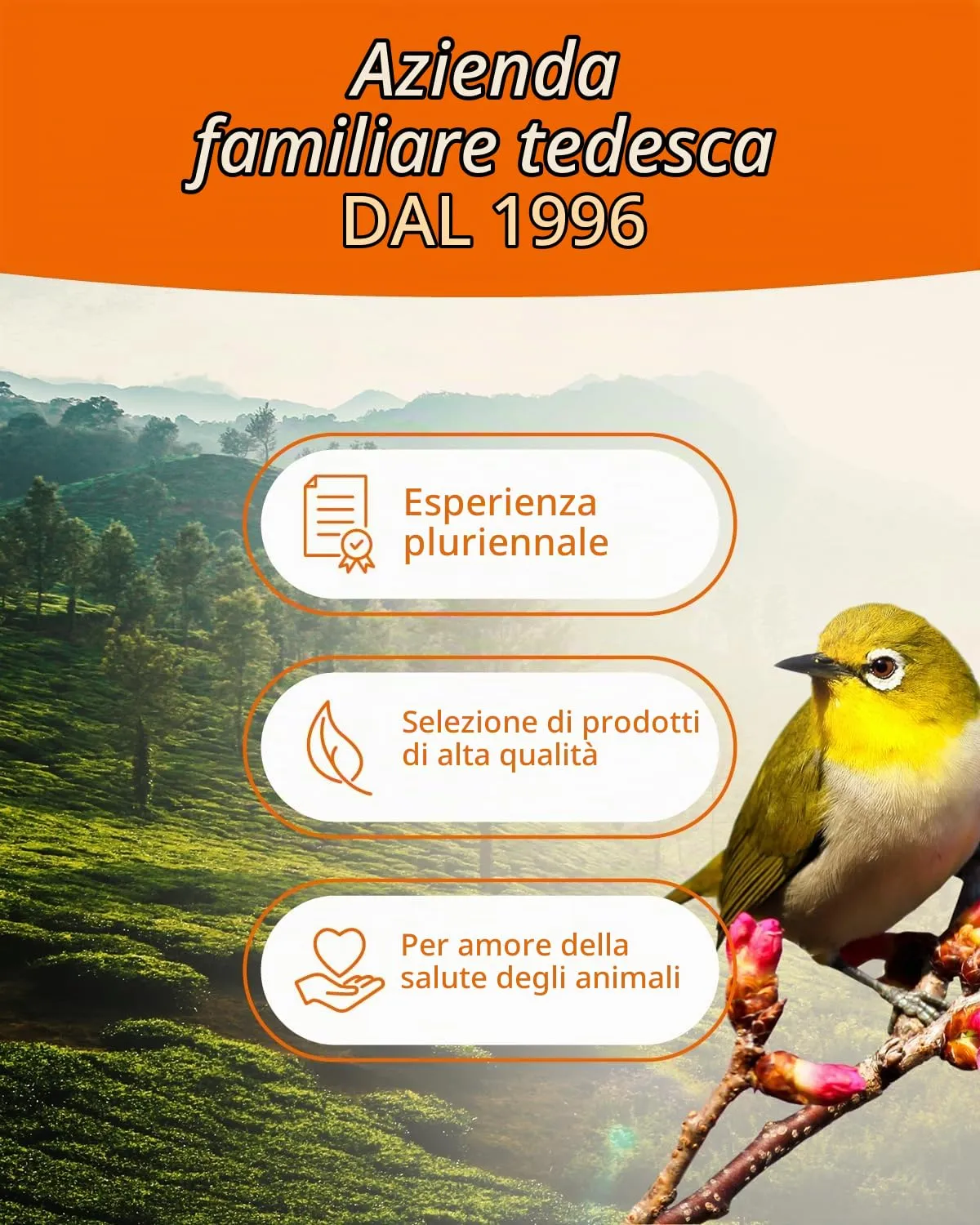 Azienda
familiare tedesca
DAL 1996

Esperienza pluriennale

Selezione di prodotti di alta qualità

Per amore della salute degli animali